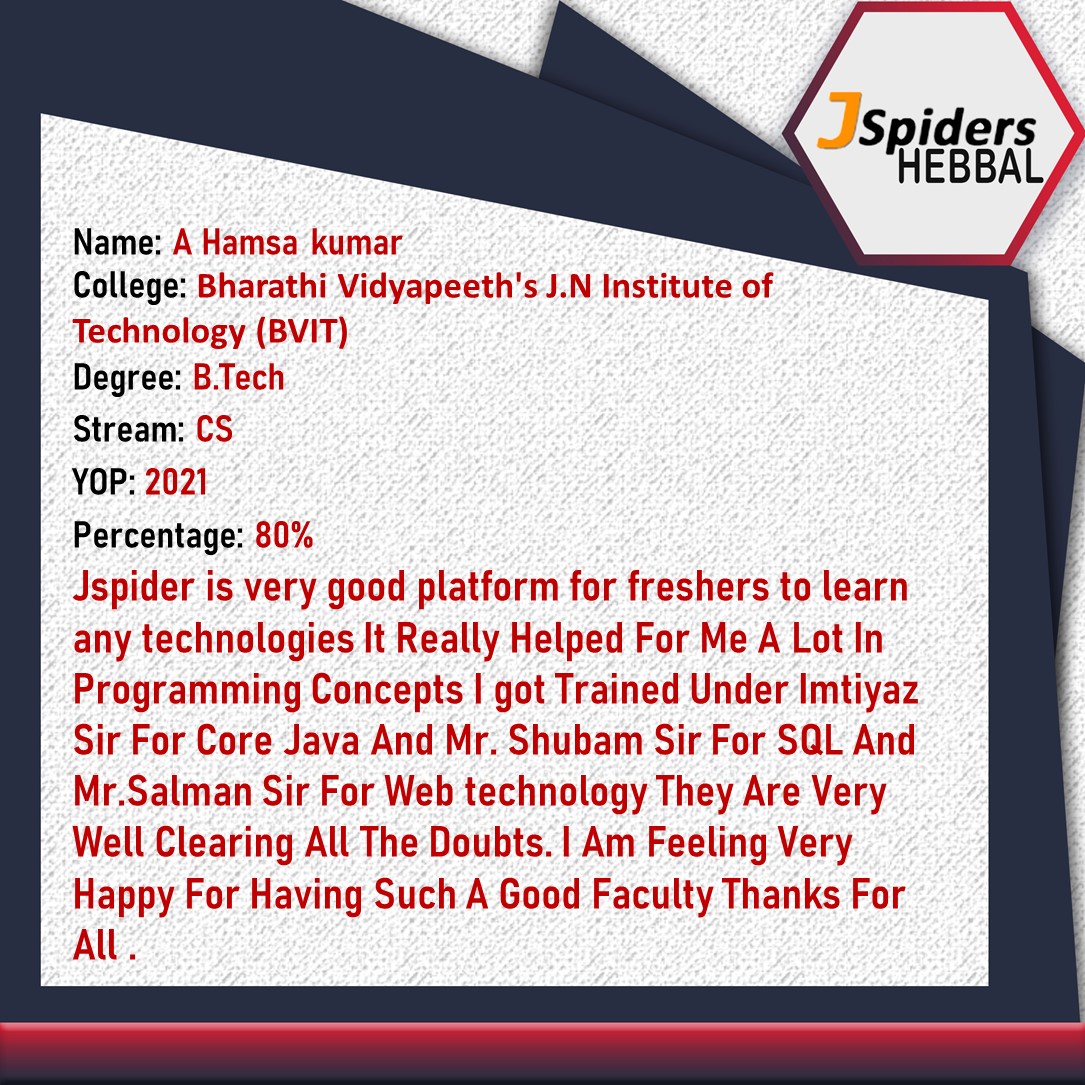 JSpiders HEBBAL

Name: A Hamsa kumar
College: Bharathi Vidyapeeth's J.N Institute of Technology (BVIT)
Degree: B.Tech
Stream: CS
YOP: 2021
Percentage: 80%
Jspider is very good platform for freshers to learn any technologies It Really Helped For Me A Lot In Programming Concepts I got Trained Under Imtiyaz Sir For Core Java And Mr. Shubam Sir For SQL And Mr.Salman Sir For Web technology They Are Very Well Clearing All The Doubts. I Am Feeling Very Happy For Having Such A Good Faculty Thanks For All .